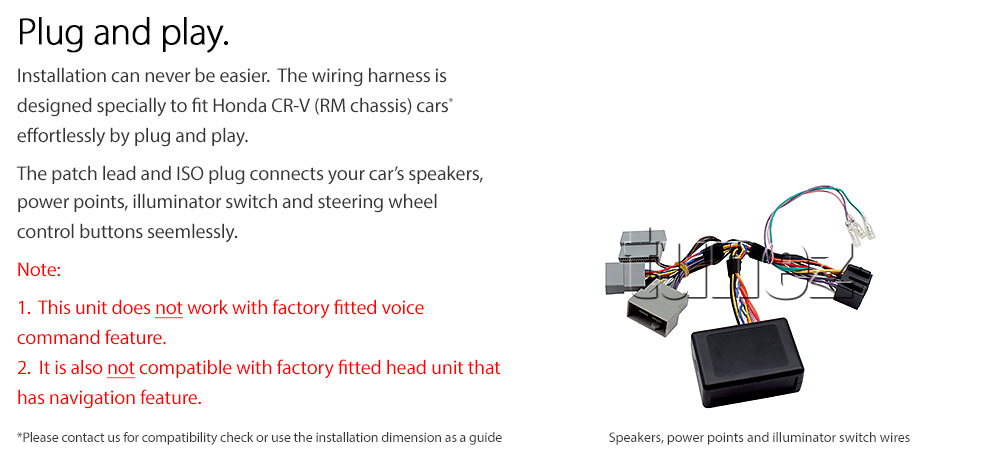 Plug and play.

Installation can never be easier. The wiring harness is designed specially to fit Honda CR-V (RM chassis) cars* effortlessly by plug and play.

The patch lead and ISO plug connects your car's speakers, power points, illuminator switch and steering wheel control buttons seemlessly.

Note:

1. This unit does not work with factory fitted voice command feature.
2. It is also not compatible with factory fitted head unit that has navigation feature.

*Please contact us for compatibility check or use the installation dimension as a guide

Speakers, power points and illuminator switch wires